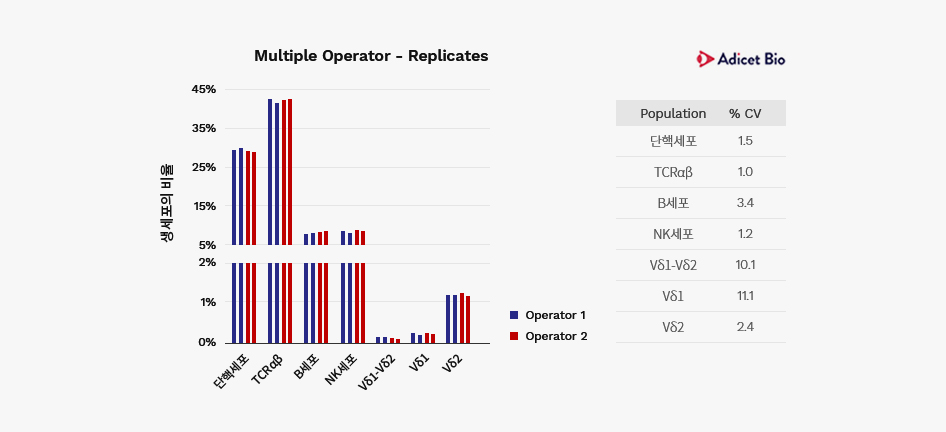 Multiple Operator - Replicates

Adicet Bio

생세포의 비율

45%
35%
25%
15%
5%
2%
1%
0%

단핵세포
TCRαβ
B세포
NK세포
Vδ1-Vδ2
Vδ1
Vδ2

Operator 1
Operator 2

| Population | % CV |
|---|---|
| 단핵세포 | 1.5 |
| TCRαβ | 1.0 |
| B세포 | 3.4 |
| NK세포 | 1.2 |
| Vδ1-Vδ2 | 10.1 |
| Vδ1 | 11.1 |
| Vδ2 | 2.4 |